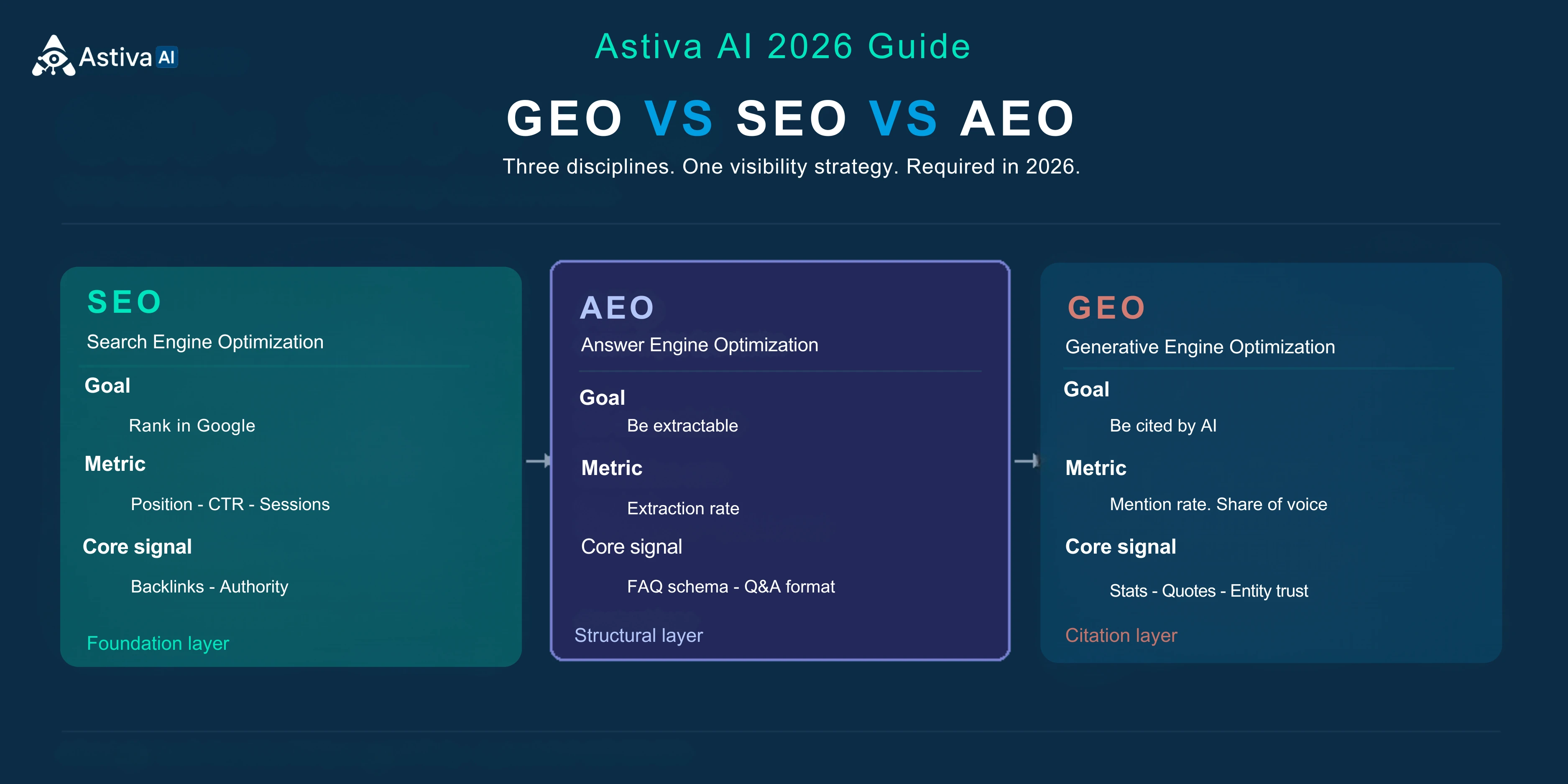 Astiva AI

Astiva AI 2026 Guide

GEO VS SEO VS AEO

Three disciplines. One visibility strategy. Required in 2026.

SEO
Search Engine Optimization

Goal
Rank in Google

Metric
Position - CTR - Sessions

Core signal
Backlinks - Authority

Foundation layer

AEO
Answer Engine Optimization

Goal
Be extractable

Metric
Extraction rate

Core signal
FAQ schema - Q&A format

Structural layer

GEO
Generative Engine Optimization

Goal
Be cited by AI

Metric
Mention rate. Share of voice

Core signal
Stats - Quotes - Entity trust

Citation layer